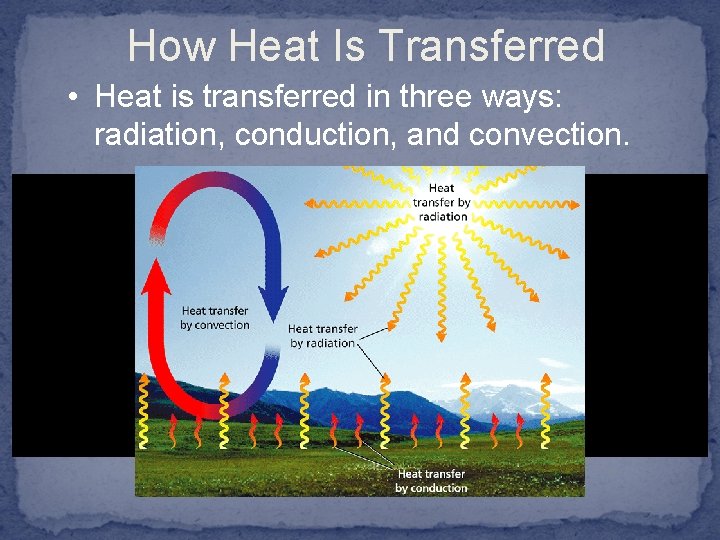 How Heat Is Transferred

• Heat is transferred in three ways: radiation, conduction, and convection.

Heat transfer by radiation

Heat transfer by convection

Heat transfer by radiation

Heat transfer by conduction